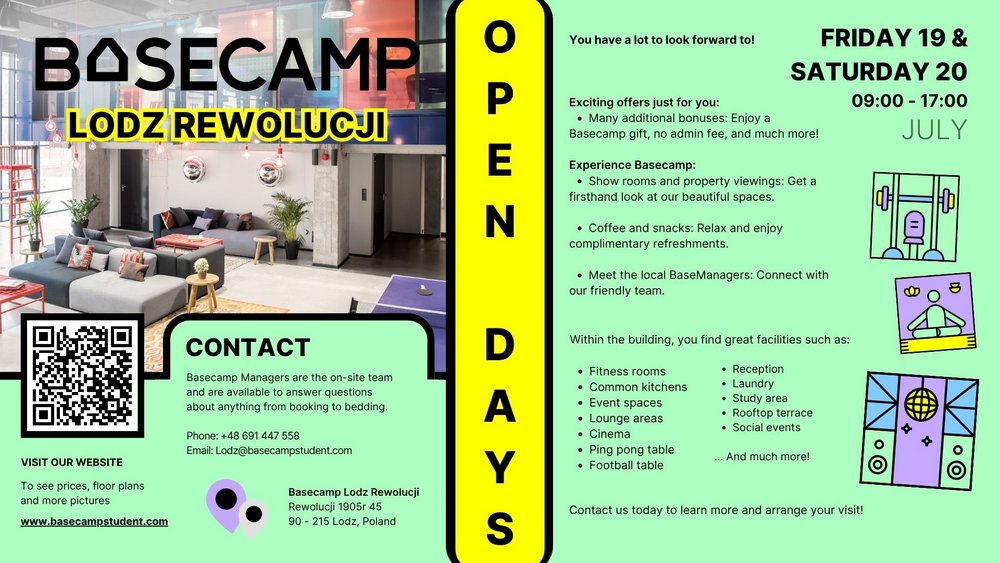 BASECAMP
LODZ REWOLUCJI

CONTACT

Basecamp Managers are the on-site team and are available to answer questions about anything from booking to bedding.

Phone: +48 691 447 558
Email: Lodz@basecampstudent.com

VISIT OUR WEBSITE

To see prices, floor plans and more pictures

www.basecampstudent.com

Basecamp Lodz Rewolucji
Rewolucji 1905r 45
90 - 215 Lodz, Poland

OPEN DAYS

You have a lot to look forward to!

FRIDAY 19 &
SATURDAY 20
09:00 - 17:00
JULY

Exciting offers just for you:
• Many additional bonuses: Enjoy a Basecamp gift, no admin fee, and much more!

Experience Basecamp:
• Show rooms and property viewings: Get a firsthand look at our beautiful spaces.

• Coffee and snacks: Relax and enjoy complimentary refreshments.

• Meet the local BaseManagers: Connect with our friendly team.

Within the building, you find great facilities such as:

• Fitness rooms
• Common kitchens
• Event spaces
• Lounge areas
• Cinema
• Ping pong table
• Football table

• Reception
• Laundry
• Study area
• Rooftop terrace
• Social events

... And much more!

Contact us today to learn more and arrange your visit!